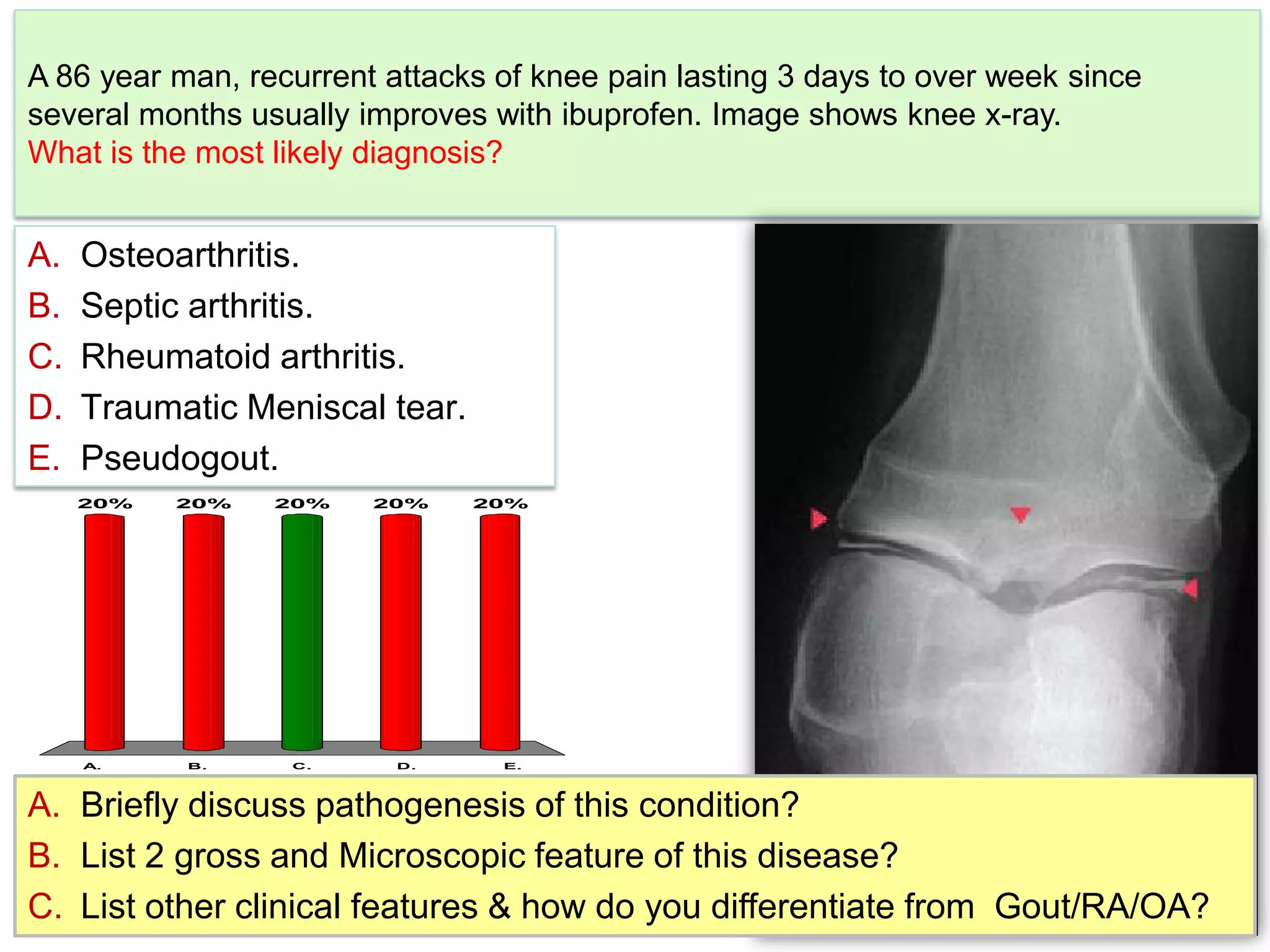 A 86 year man, recurrent attacks of knee pain lasting 3 days to over week since several months usually improves with ibuprofen. Image shows knee x-ray.
What is the most likely diagnosis?

A. Osteoarthritis.
B. Septic arthritis.
C. Rheumatoid arthritis.
D. Traumatic Meniscal tear.
E. Pseudogout.

20%
20%
20%
20%
20%

A.
B.
C.
D.
E.

A. Briefly discuss pathogenesis of this condition?
B. List 2 gross and Microscopic feature of this disease?
C. List other clinical features & how do you differentiate from Gout/RA/OA?